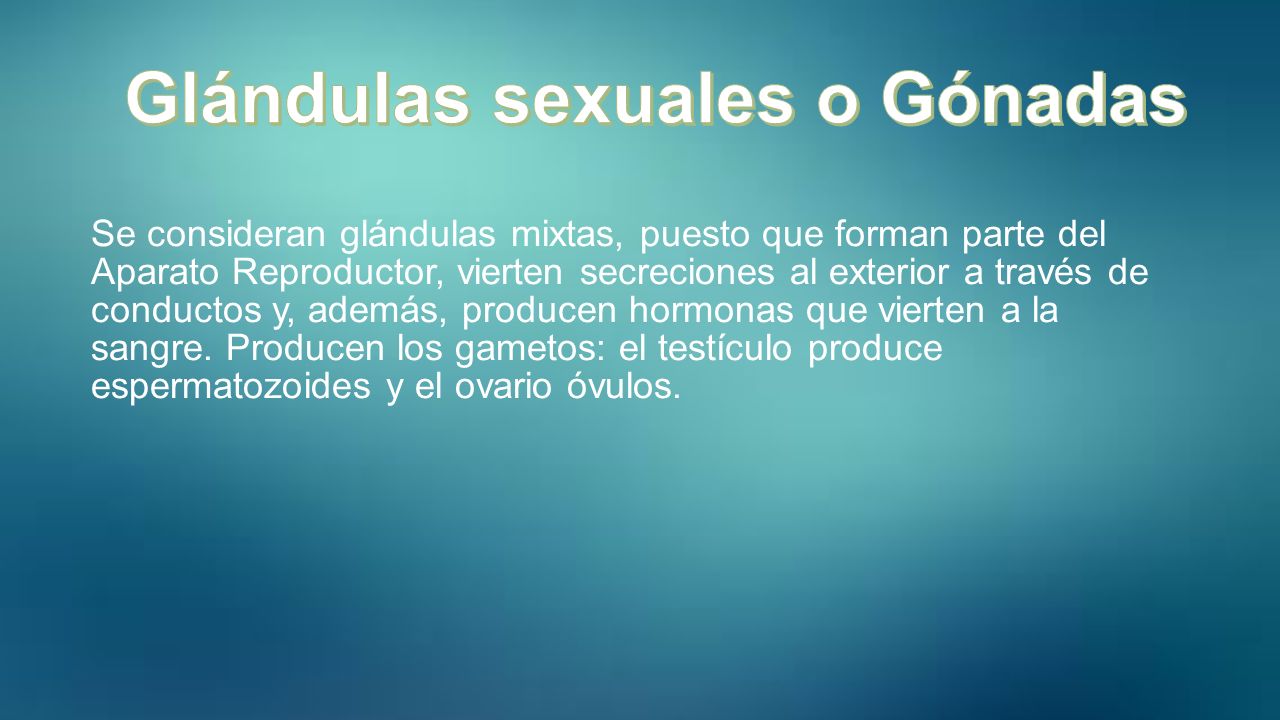 Glándulas sexuales o Gónadas

Se consideran glándulas mixtas, puesto que forman parte del Aparato Reproductor, vierten secreciones al exterior a través de conductos y, además, producen hormonas que vierten a la sangre. Producen los gametos: el testículo produce espermatozoides y el ovario óvulos.